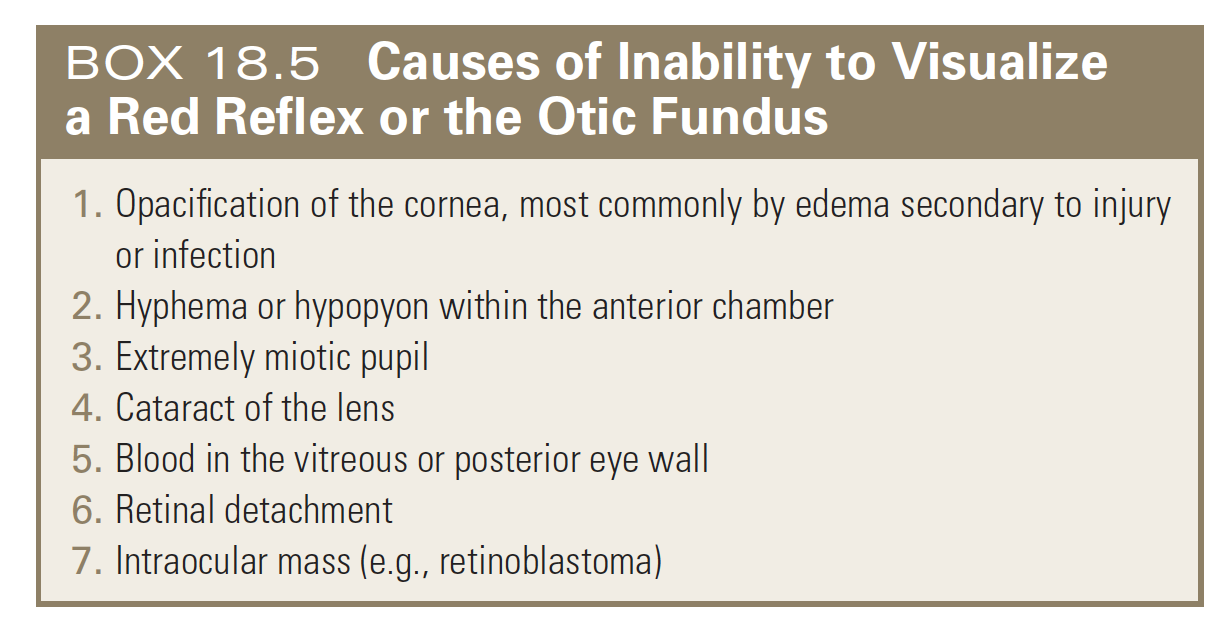 BOX 18.5 Causes of Inability to Visualize a Red Reflex or the Otic Fundus

1. Opacification of the cornea, most commonly by edema secondary to injury or infection
2. Hyphema or hypopyon within the anterior chamber
3. Extremely miotic pupil
4. Cataract of the lens
5. Blood in the vitreous or posterior eye wall
6. Retinal detachment
7. Intraocular mass (e.g., retinoblastoma)